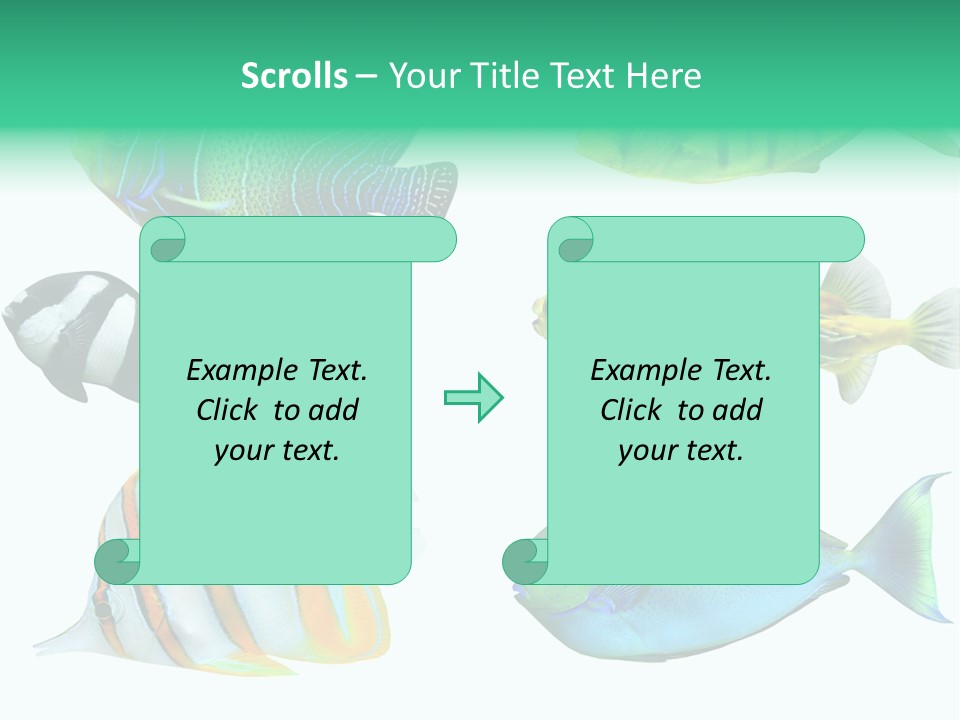 Scrolls – Your Title Text Here

Example Text. Click to add your text.

Example Text. Click to add your text.